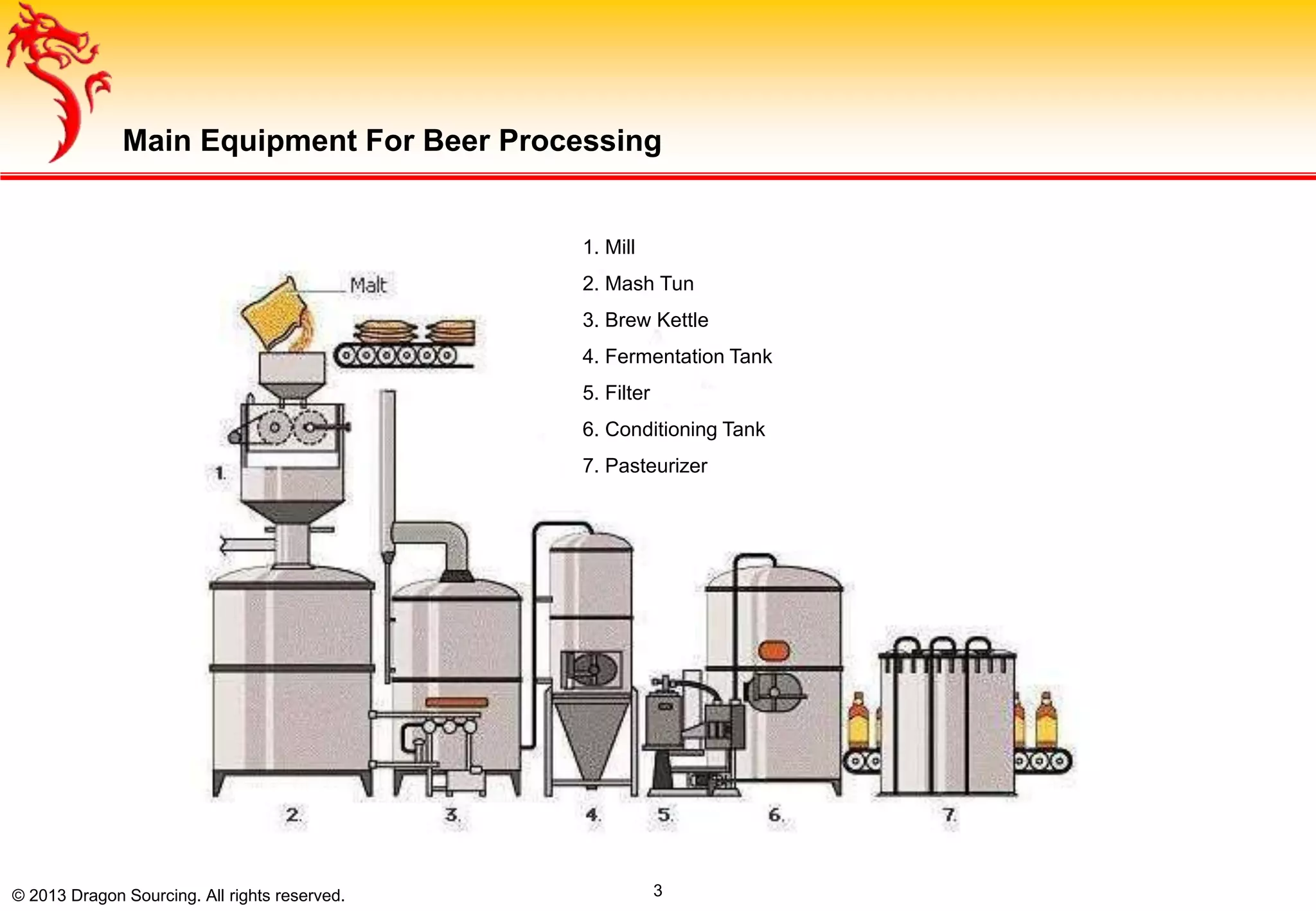 Main Equipment For Beer Processing

1. Mill
2. Mash Tun
3. Brew Kettle
4. Fermentation Tank
5. Filter
6. Conditioning Tank
7. Pasteurizer

Malt

1.

2. 3. 4. 5. 6. 7.

© 2013 Dragon Sourcing. All rights reserved.

3